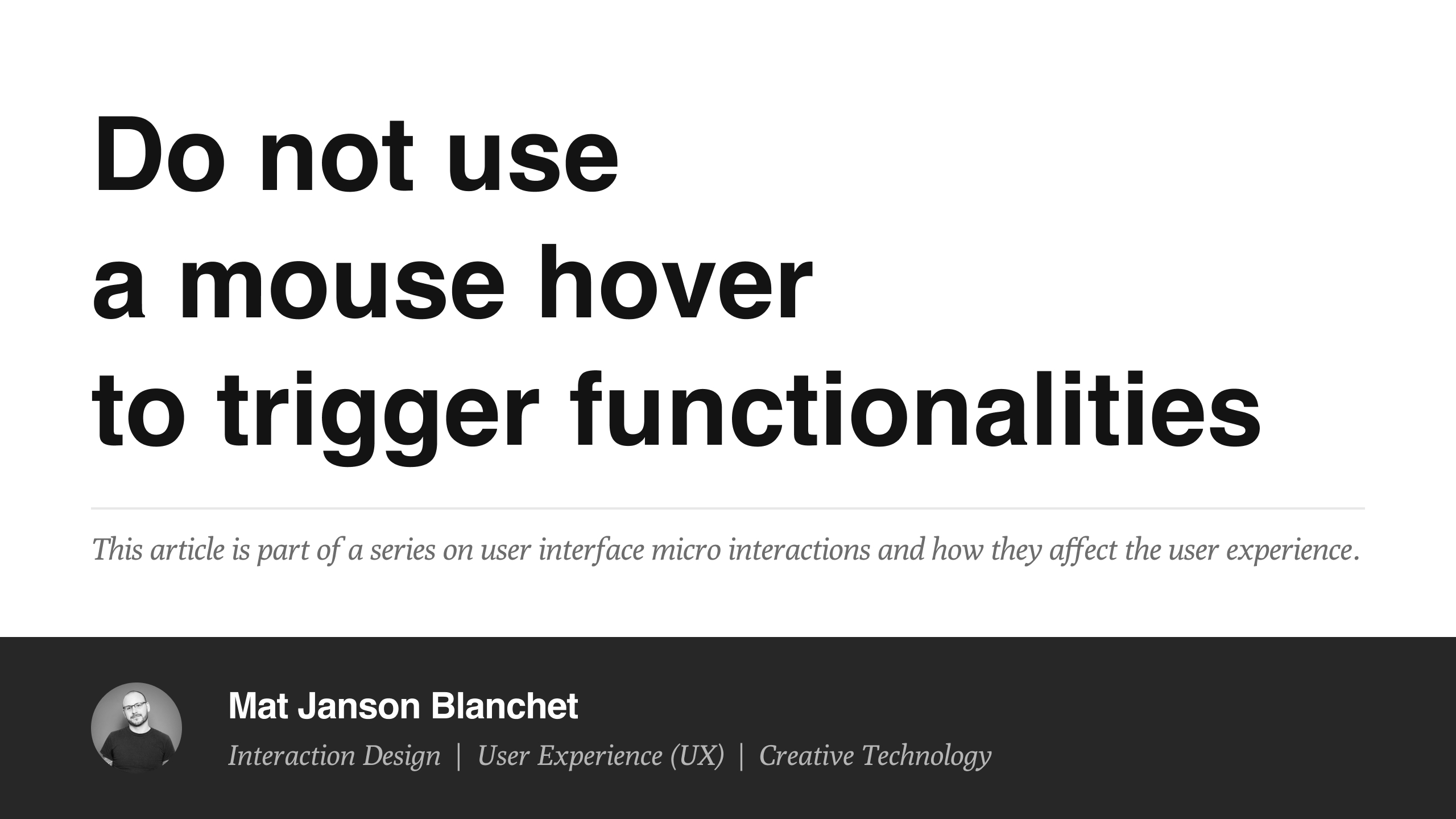 Do not use
a mouse hover
to trigger functionalities

This article is part of a series on user interface micro interactions and how they affect the user experience.

Mat Janson Blanchet

Interaction Design | User Experience (UX) | Creative Technology